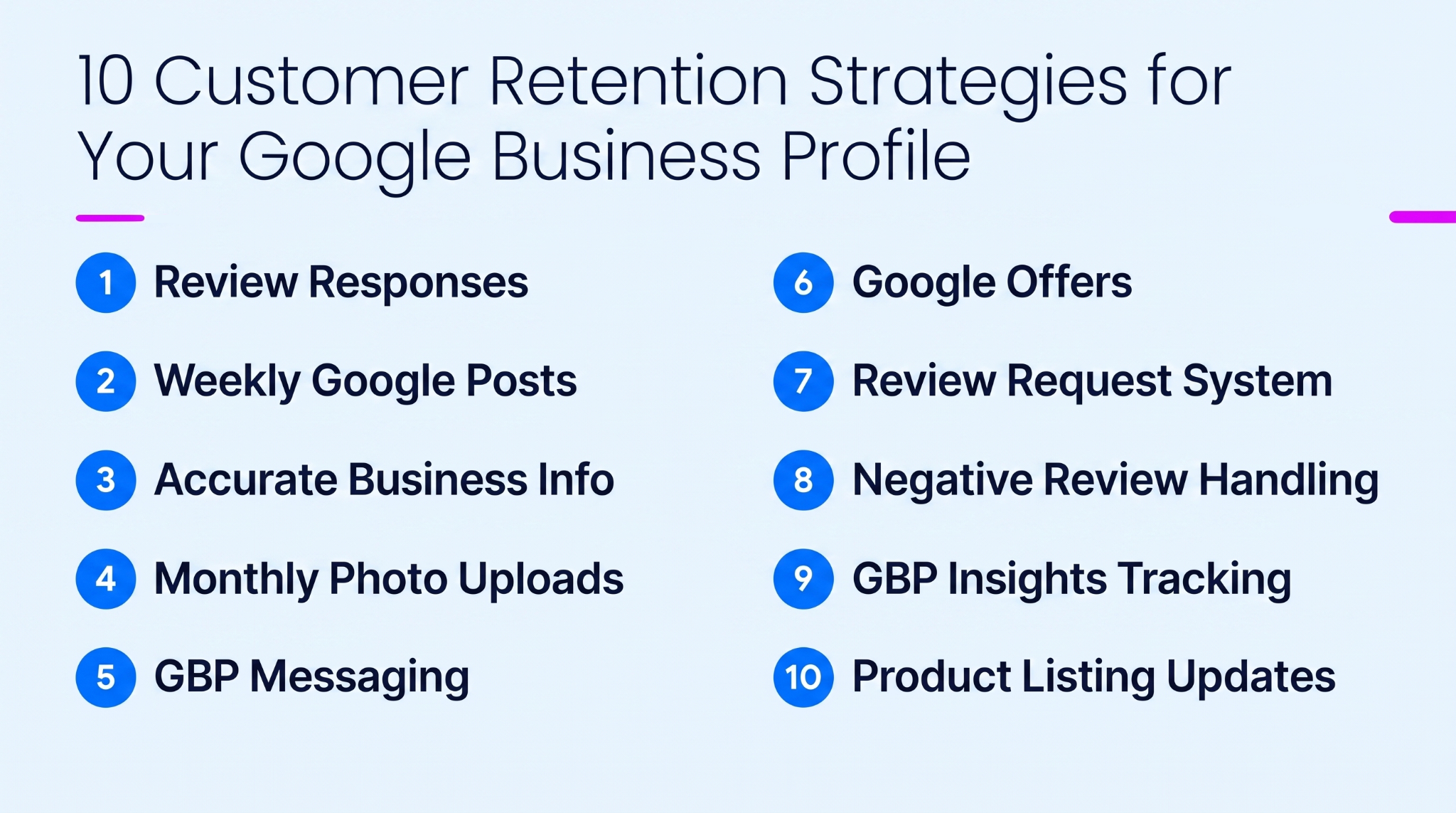 10 Customer Retention Strategies for Your Google Business Profile

1 Review Responses

2 Weekly Google Posts

3 Accurate Business Info

4 Monthly Photo Uploads

5 GBP Messaging

6 Google Offers

7 Review Request System

8 Negative Review Handling

9 GBP Insights Tracking

10 Product Listing Updates